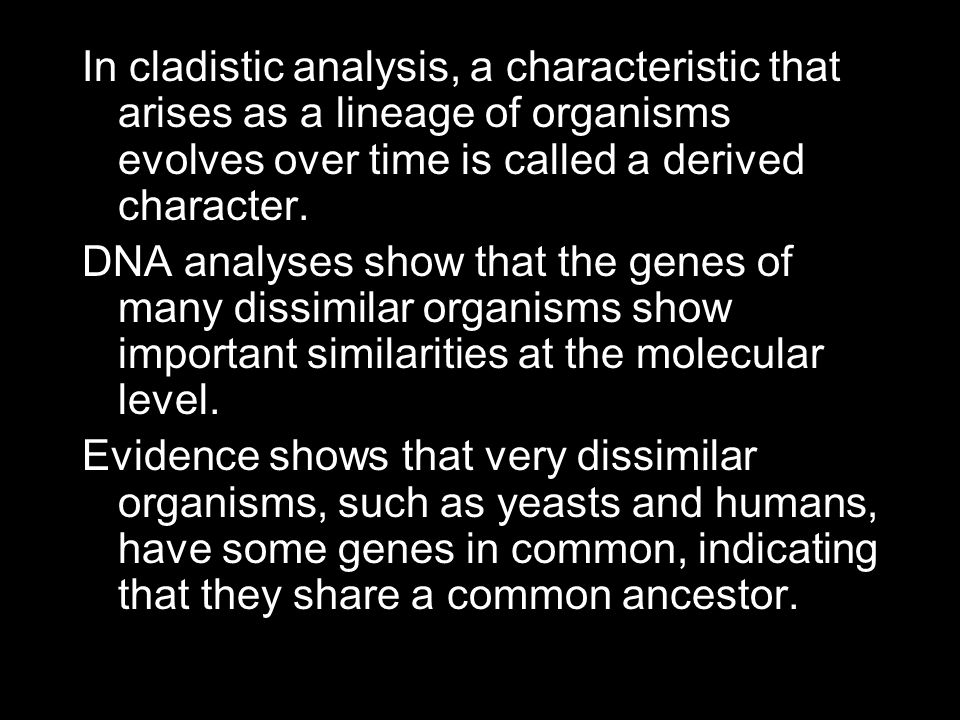 In cladistic analysis, a characteristic that arises as a lineage of organisms evolves over time is called a derived character.

DNA analyses show that the genes of many dissimilar organisms show important similarities at the molecular level.

Evidence shows that very dissimilar organisms, such as yeasts and humans, have some genes in common, indicating that they share a common ancestor.